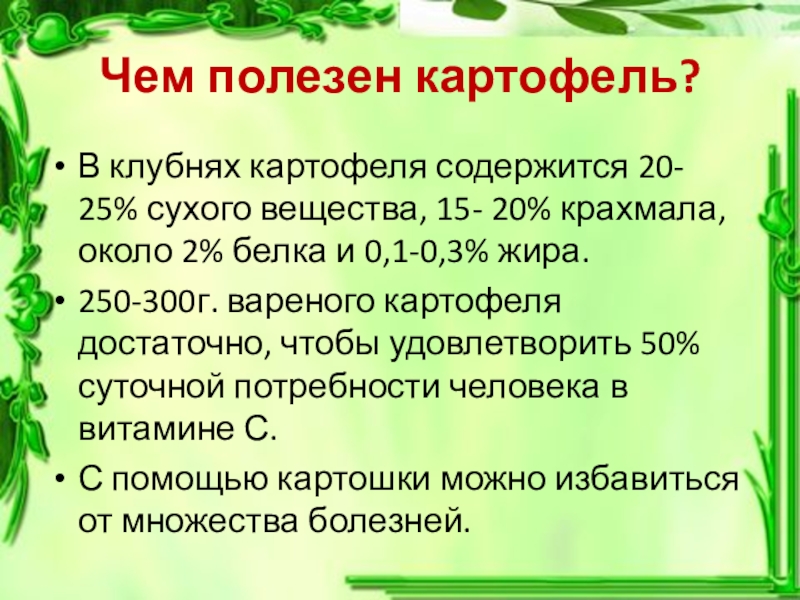 Чем полезен картофель?

• В клубнях картофеля содержится 20-25% сухого вещества, 15- 20% крахмала, около 2% белка и 0,1-0,3% жира.

• 250-300г. вареного картофеля достаточно, чтобы удовлетворить 50% суточной потребности человека в витамине С.

• С помощью картошки можно избавиться от множества болезней.